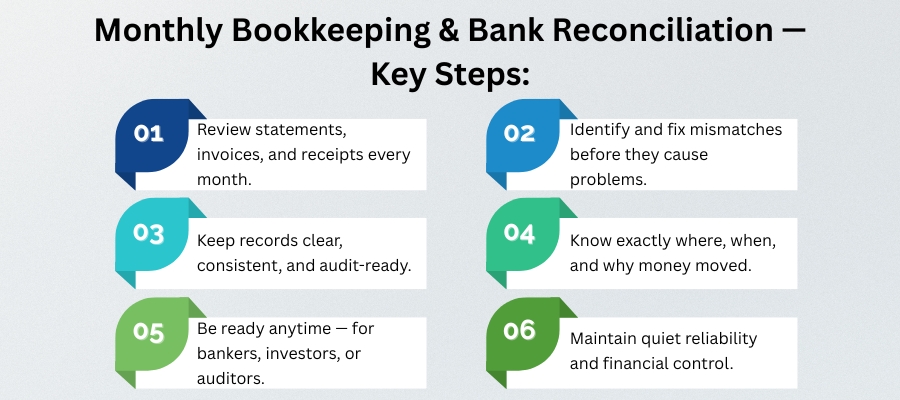 Monthly Bookkeeping & Bank Reconciliation — Key Steps:

01 Review statements, invoices, and receipts every month.

02 Identify and fix mismatches before they cause problems.

03 Keep records clear, consistent, and audit-ready.

04 Know exactly where, when, and why money moved.

05 Be ready anytime — for bankers, investors, or auditors.

06 Maintain quiet reliability and financial control.